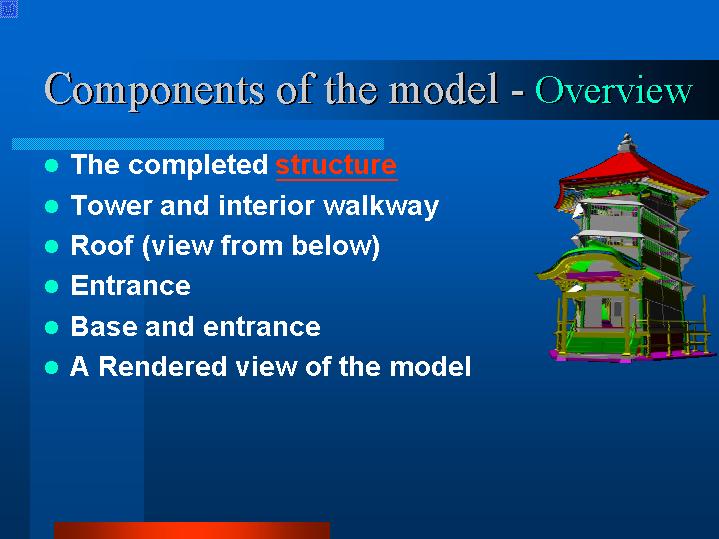 Components of the model - Overview

- The completed structure
- Tower and interior walkway
- Roof (view from below)
- Entrance
- Base and entrance
- A Rendered view of the model